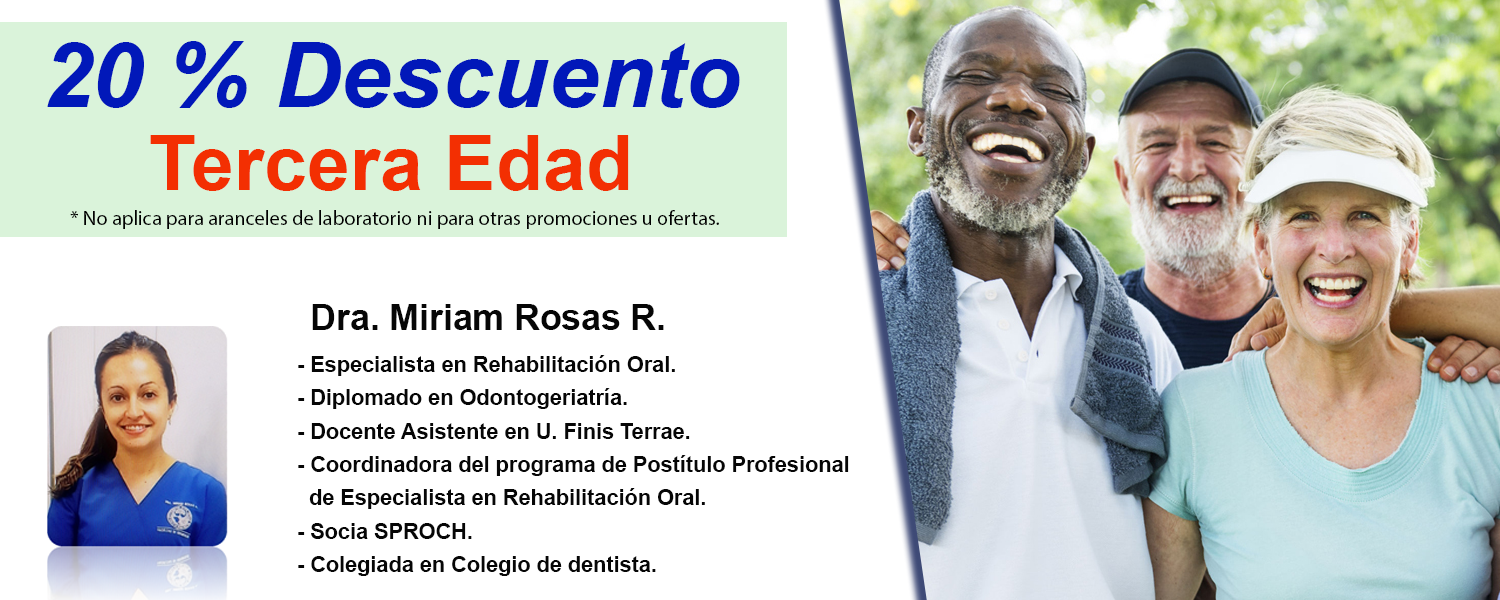 20 % Descuento
Tercera Edad
* No aplica para aranceles de laboratorio ni para otras promociones u ofertas.

Dra. Miriam Rosas R.

- Especialista en Rehabilitación Oral.
- Diplomado en Odontogeriatría.
- Docente Asistente en U. Finis Terrae.
- Coordinadora del programa de Postítulo Profesional de Especialista en Rehabilitación Oral.
- Socia SPROCH.
- Colegiada en Colegio de dentista.